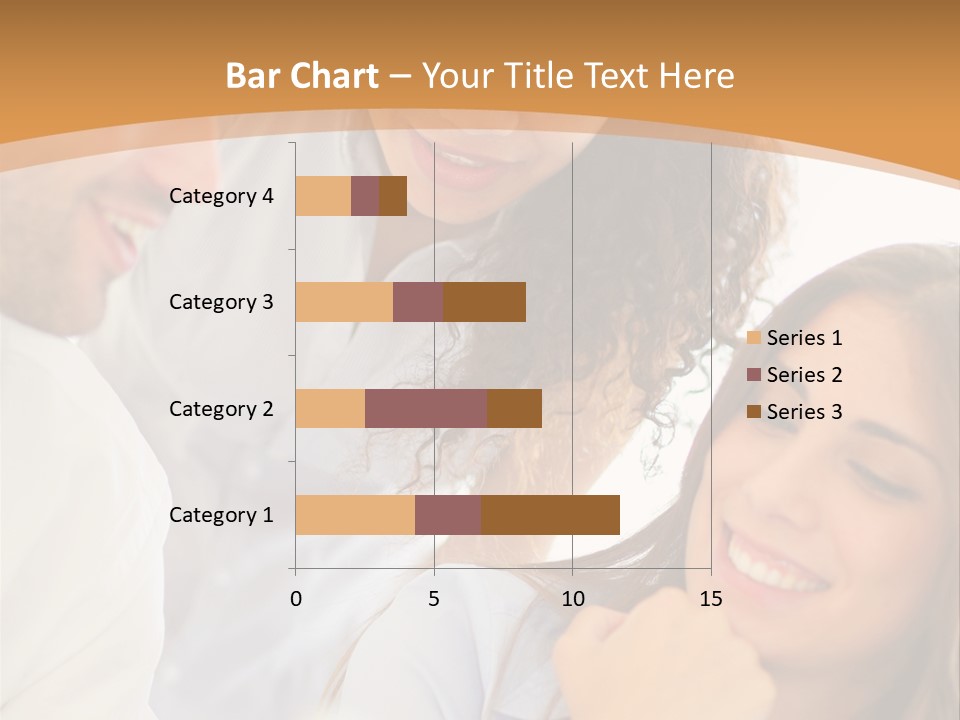 Bar Chart – Your Title Text Here

Category 4
Category 3
Category 2
Category 1

0
5
10
15

Series 1
Series 2
Series 3